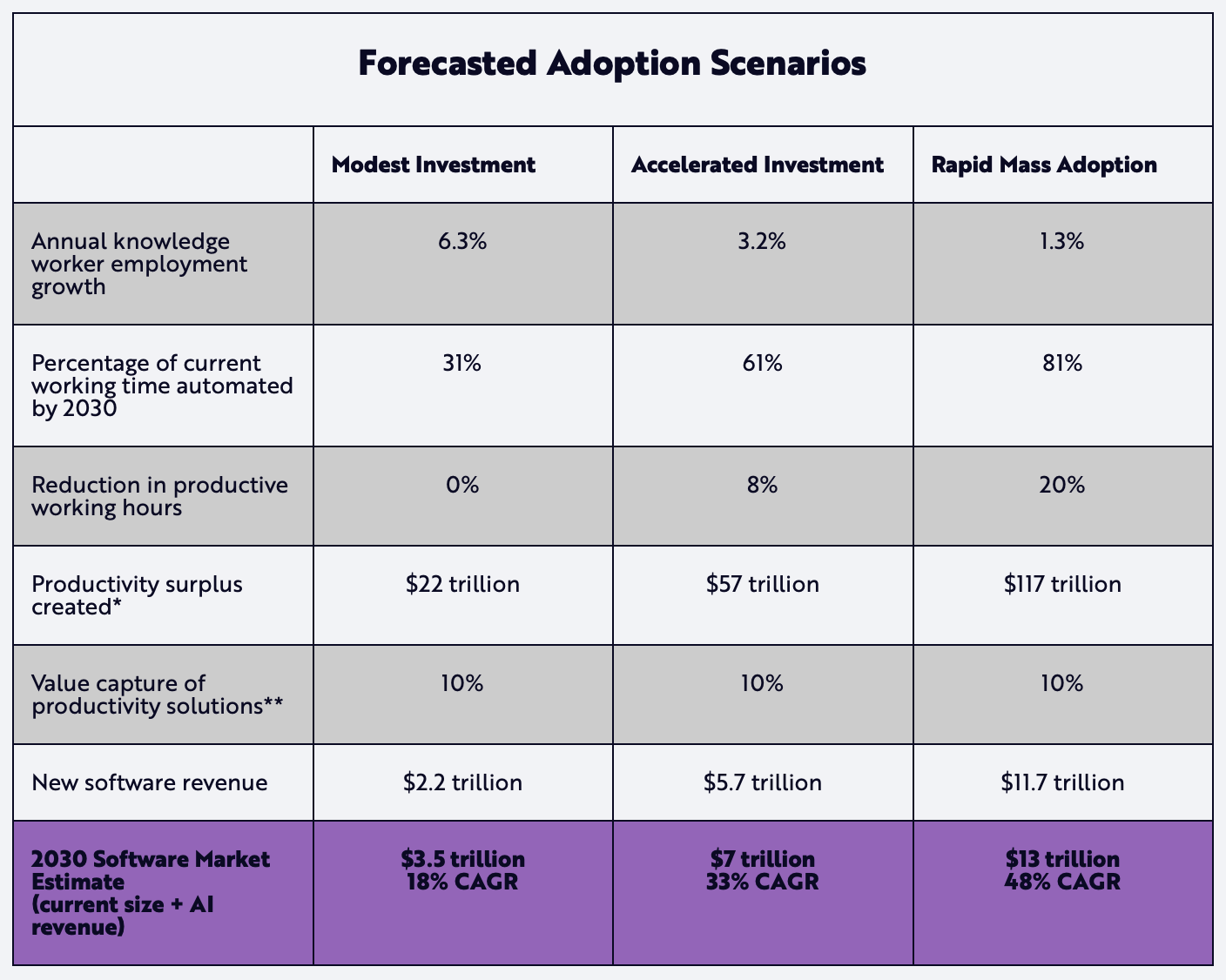 Forecasted Adoption Scenarios

| | Modest Investment | Accelerated Investment | Rapid Mass Adoption |
|---|---|---|---|
| Annual knowledge worker employment growth | 6.3% | 3.2% | 1.3% |
| Percentage of current working time automated by 2030 | 31% | 61% | 81% |
| Reduction in productive working hours | 0% | 8% | 20% |
| Productivity surplus created* | \$22 trillion | \$57 trillion | \$117 trillion |
| Value capture of productivity solutions** | 10% | 10% | 10% |
| New software revenue | \$2.2 trillion | \$5.7 trillion | \$11.7 trillion |
| 2030 Software Market Estimate (current size + AI revenue) | \$3.5 trillion 18% CAGR | \$7 trillion 33% CAGR | \$13 trillion 48% CAGR |